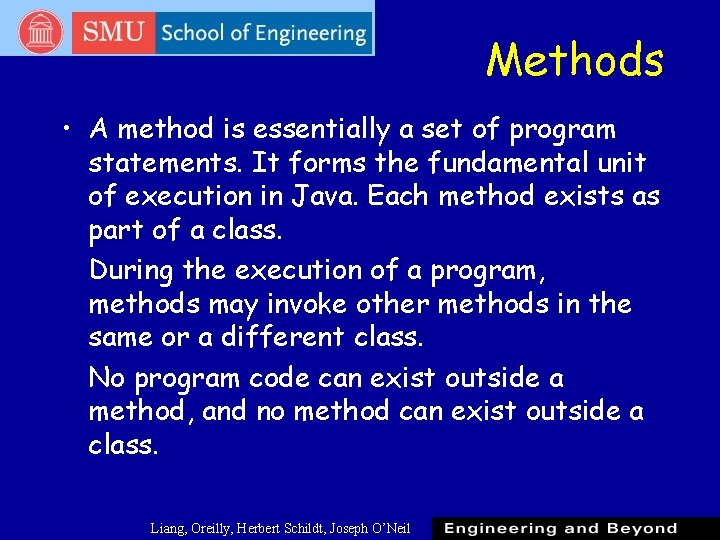 SMU School of Engineering

Methods

• A method is essentially a set of program statements. It forms the fundamental unit of execution in Java. Each method exists as part of a class.

During the execution of a program, methods may invoke other methods in the same or a different class.

No program code can exist outside a method, and no method can exist outside a class.

Liang, Oreilly, Herbert Schildt, Joseph O'Neil

Engineering and Beyond